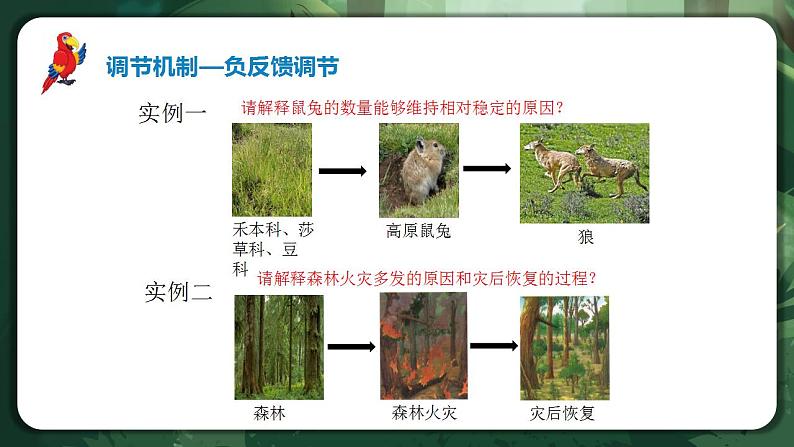 调节机制—负反馈调节

实例一

请解释鼠兔的数量能够维持相对稳定的原因?

禾本科、莎草科、豆科

高原鼠兔

狼

实例二

请解释森林火灾多发的原因和灾后恢复的过程?

森林

森林火灾

灾后恢复